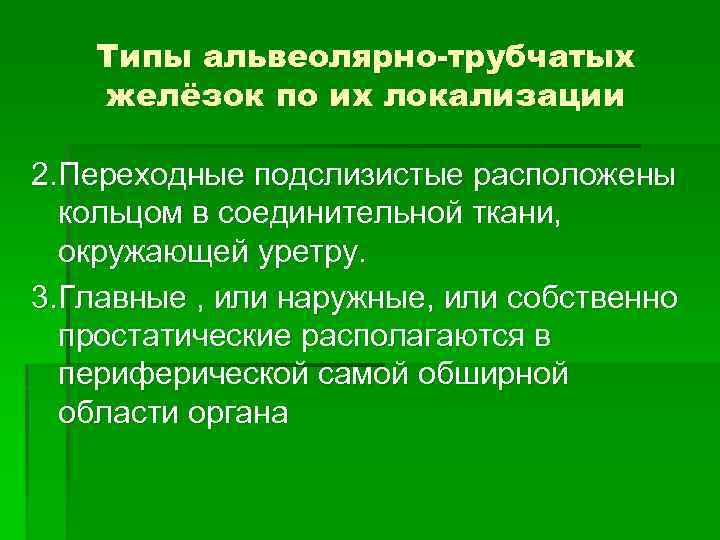 Типы альвеолярно-трубчатых желёзок по их локализации

2.Переходные подслизистые расположены кольцом в соединительной ткани, окружающей уретру.

3.Главные , или наружные, или собственно простатические располагаются в периферической самой обширной области органа